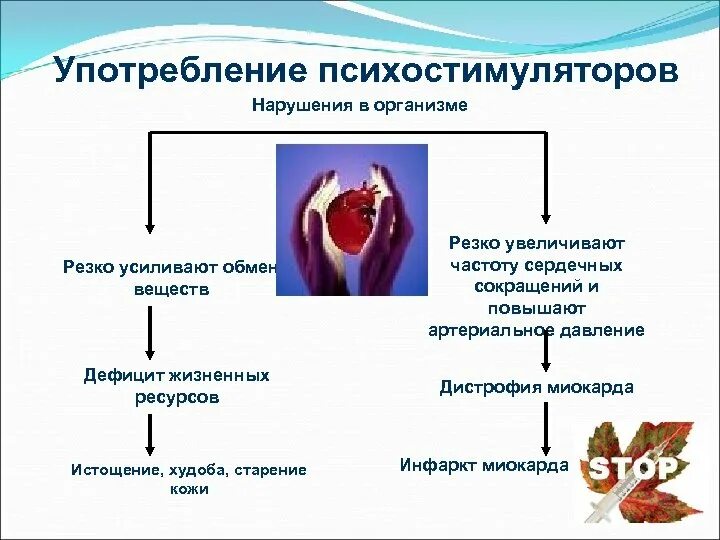 Употребление психостимуляторов

Нарушения в организме

Резко усиливают обмен веществ

Дефицит жизненных ресурсов

Истощение, худоба, старение кожи

Резко увеличивают частоту сердечных сокращений и повышают артериальное давление

Дистрофия миокарда

Инфаркт миокарда

STOP